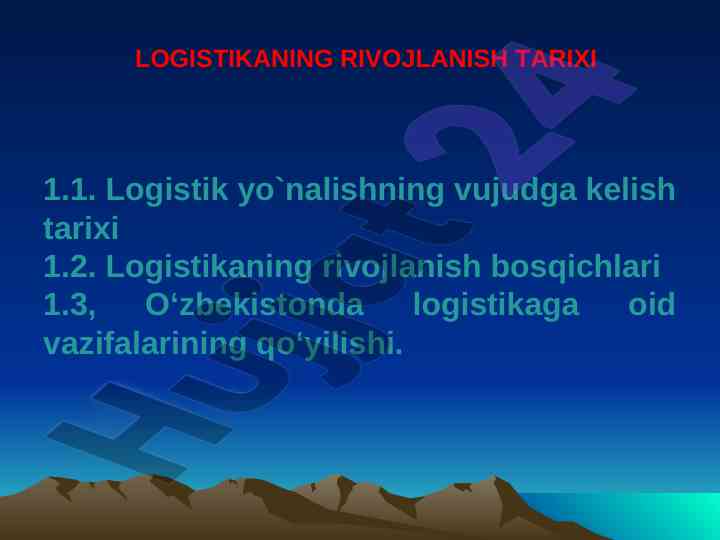 LOGISTIKANING RIVOJLANISH TARIXI

1.1. Logistik yo`nalishning vujudga kelish tarixi
1.2. Logistikaning rivojlanish bosqichlari
1.3, O‘zbekistonda logistikaga oid vazifalarining qo‘yilishi.

Hujjat24